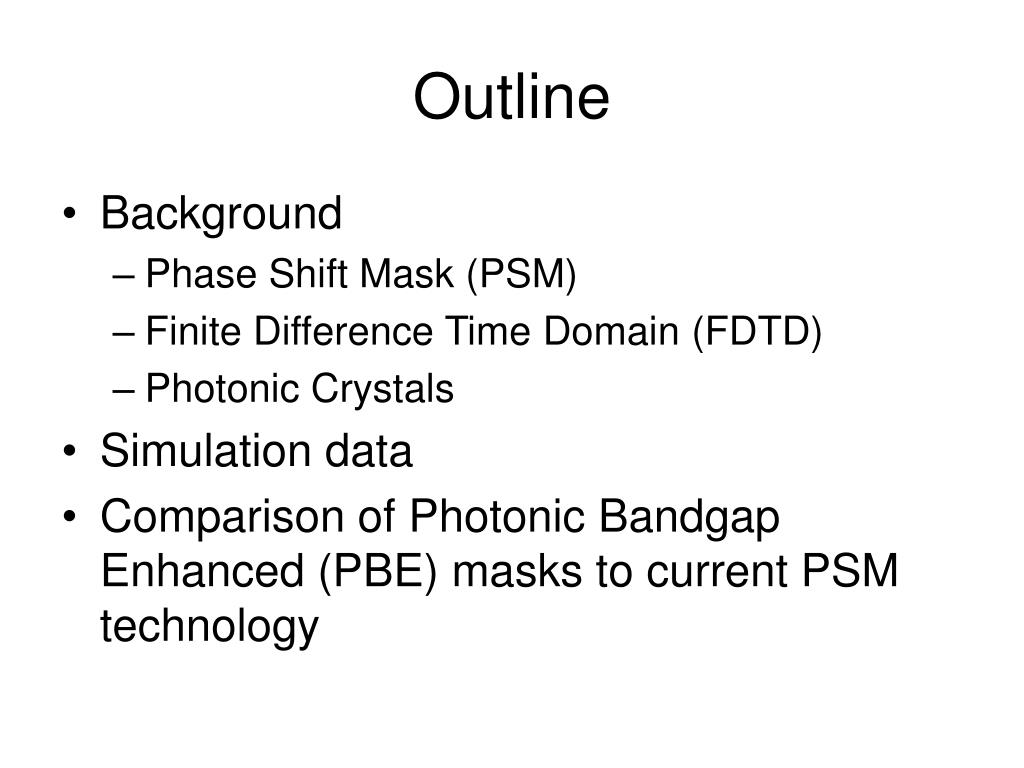 Outline

• Background
– Phase Shift Mask (PSM)
– Finite Difference Time Domain (FDTD)
– Photonic Crystals
• Simulation data
• Comparison of Photonic Bandgap Enhanced (PBE) masks to current PSM technology